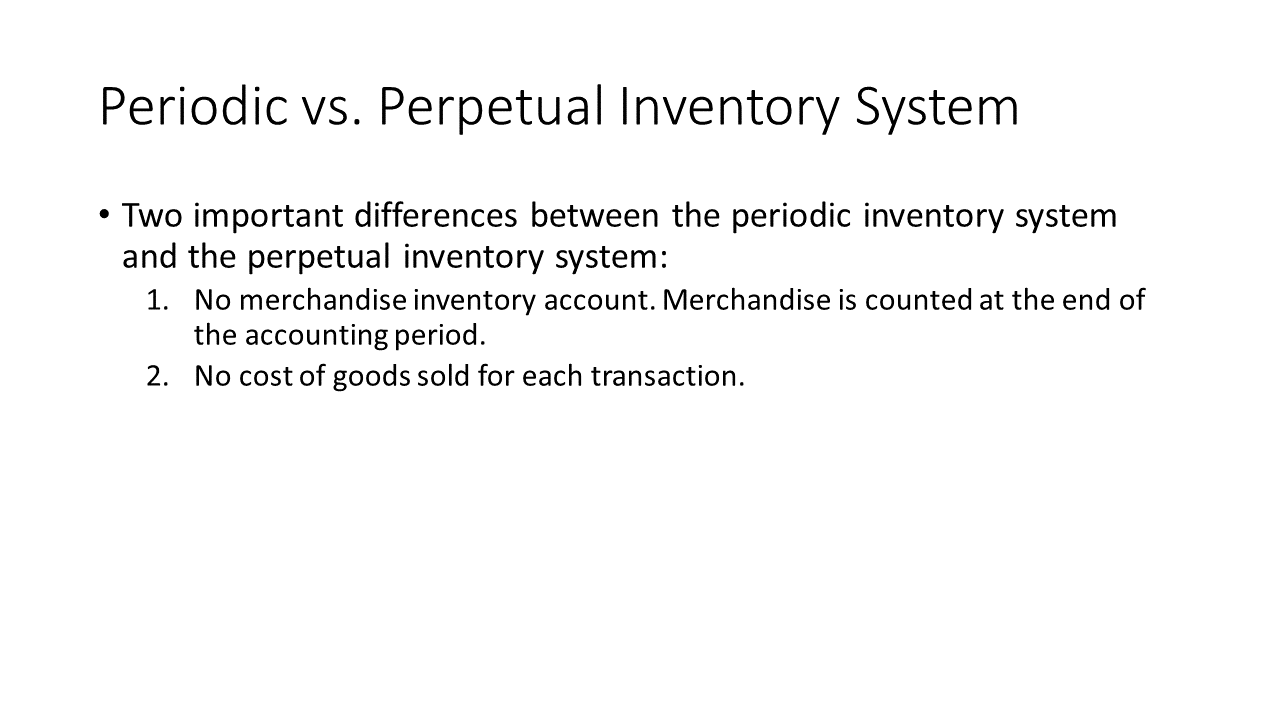 Periodic vs. Perpetual Inventory System

• Two important differences between the periodic inventory system and the perpetual inventory system:

1. No merchandise inventory account. Merchandise is counted at the end of the accounting period.
2. No cost of goods sold for each transaction.